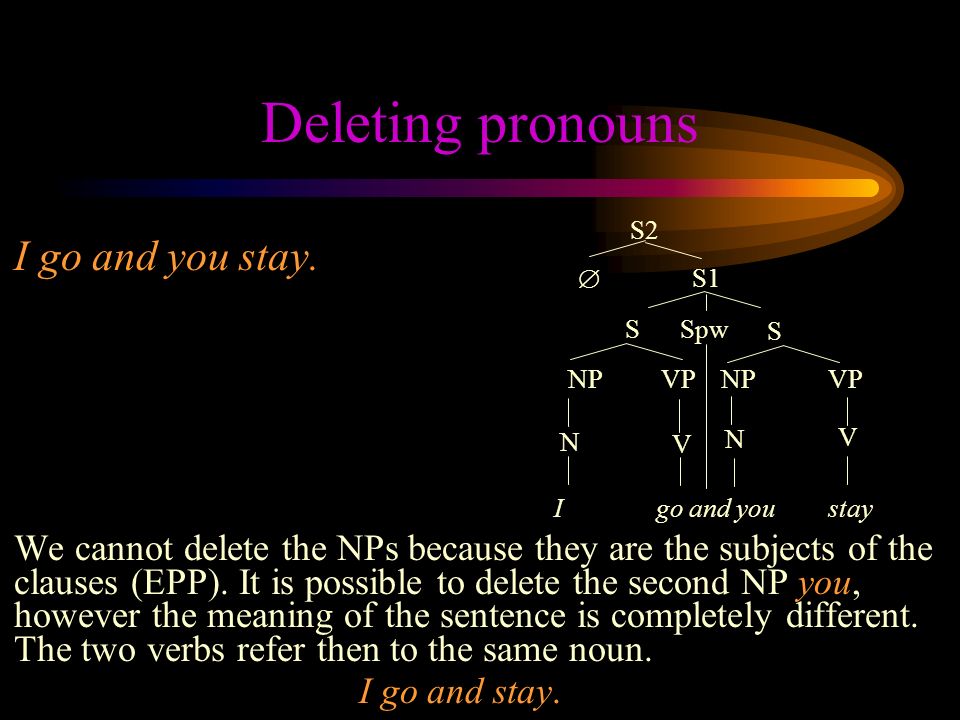 Deleting pronouns

I go and you stay.

S2
∅ S1
S Spw S
NP VP NP VP
N V N V
I go and you stay

We cannot delete the NPs because they are the subjects of the clauses (EPP). It is possible to delete the second NP you, however the meaning of the sentence is completely different. The two verbs refer then to the same noun.

I go and stay.